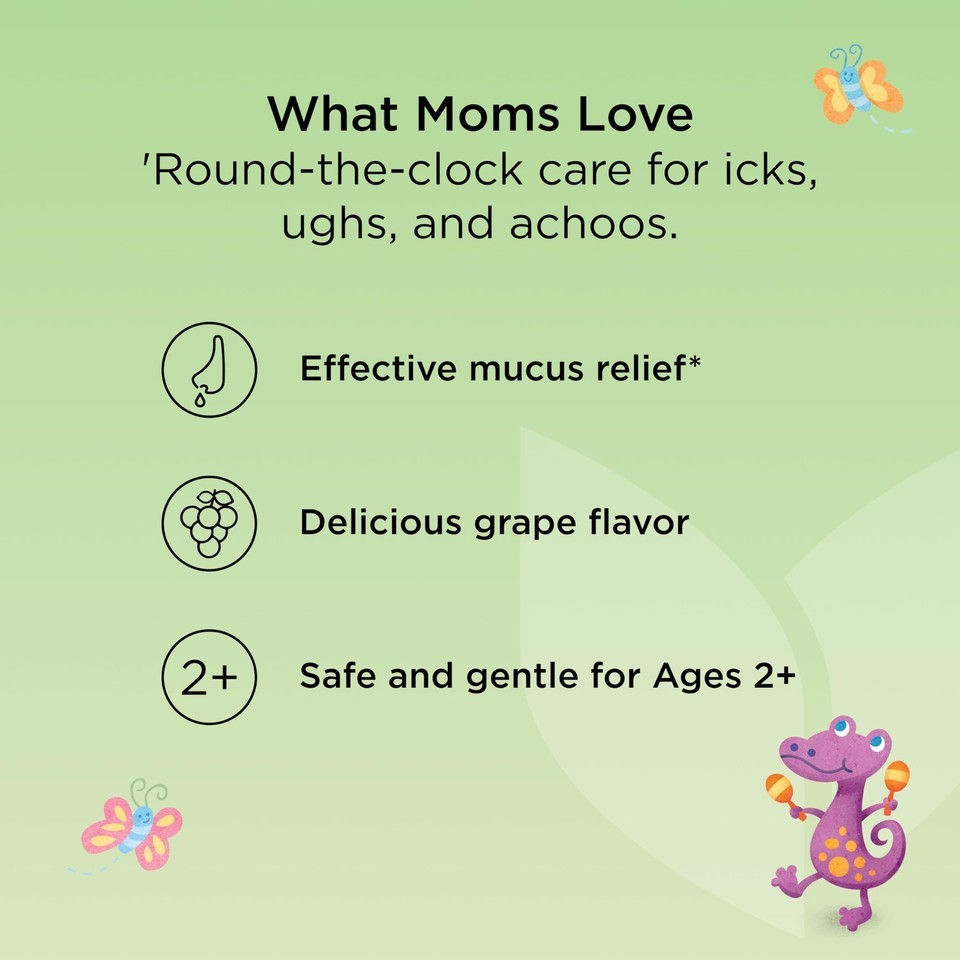 What Moms Love
'Round-the-clock care for icks, ughs, and achoos.

Effective mucus relief*

Delicious grape flavor

2+

Safe and gentle for Ages 2+